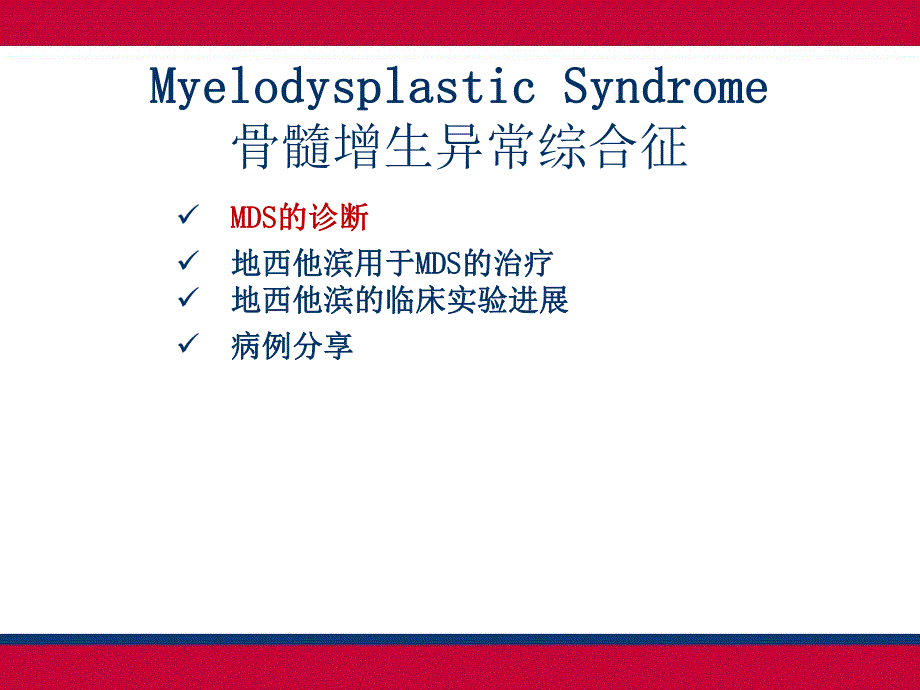 Myelodysplastic Syndrome
骨髓增生异常综合征

✓ MDS的诊断
✓ 地西他滨用于MDS的治疗
✓ 地西他滨的临床实验进展
✓ 病例分享